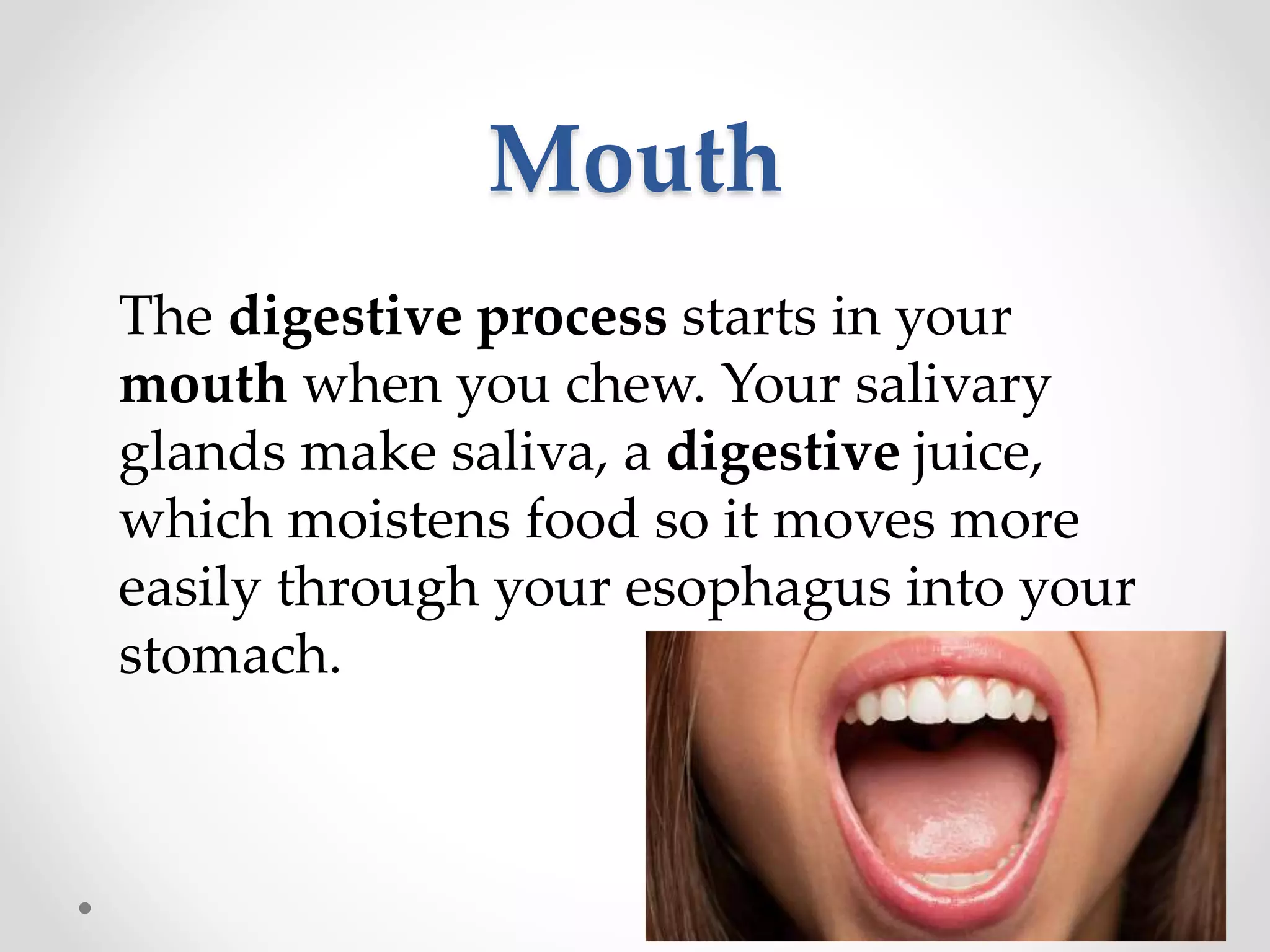 Mouth

The digestive process starts in your mouth when you chew. Your salivary glands make saliva, a digestive juice, which moistens food so it moves more easily through your esophagus into your stomach.